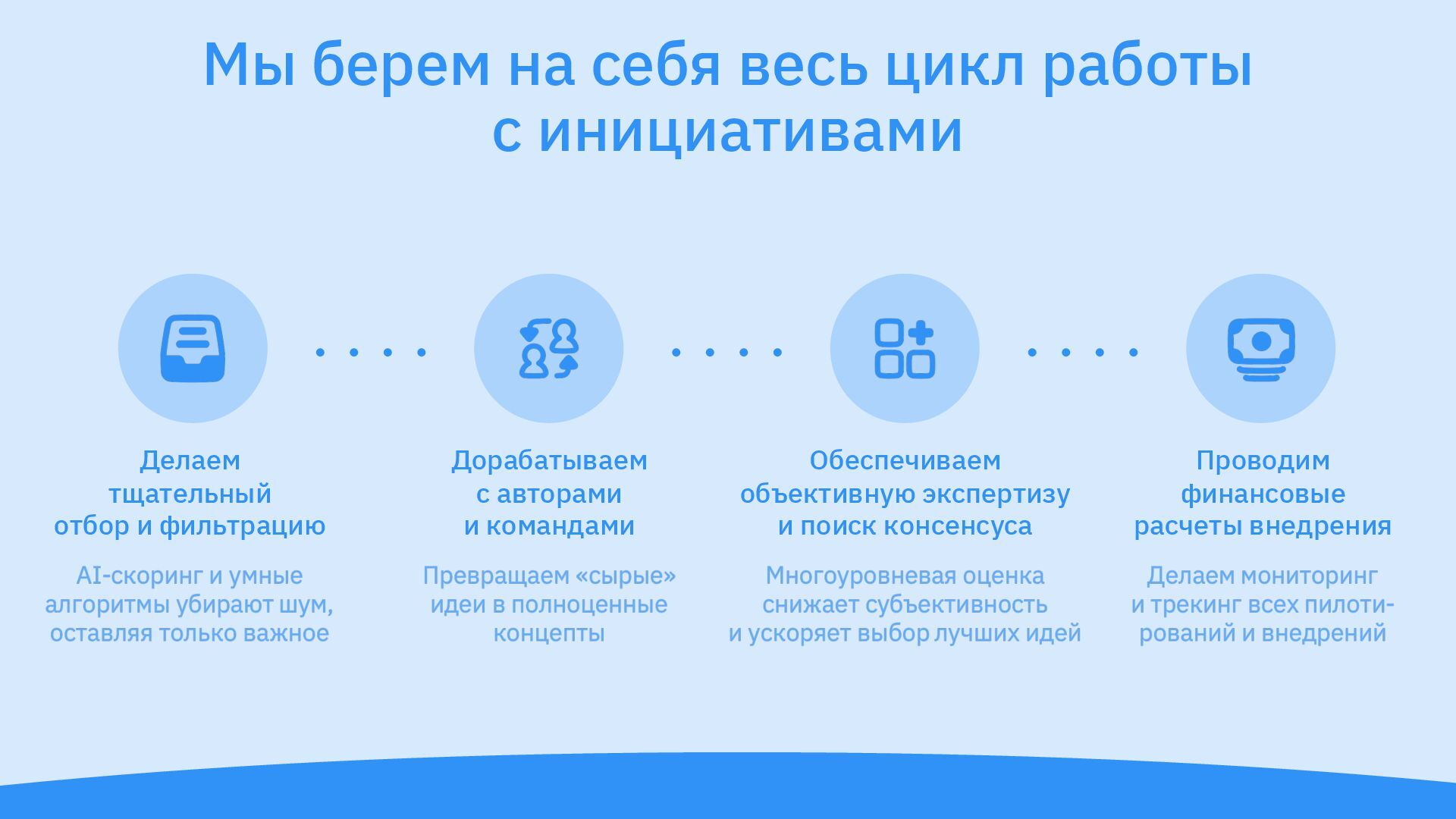 Мы берем на себя весь цикл работы с инициативами

Делаем тщательный отбор и фильтрацию

AI-скоринг и умные алгоритмы убирают шум, оставляя только важное

Дорабатываем с авторами и командами

Превращаем «сырые» идеи в полноценные концепты

Обеспечиваем объективную экспертизу и поиск консенсуса

Многоуровневая оценка снижает субъективность и ускоряет выбор лучших идей

Проводим финансовые расчеты внедрения

Делаем мониторинг и трекинг всех пилотирований и внедрений